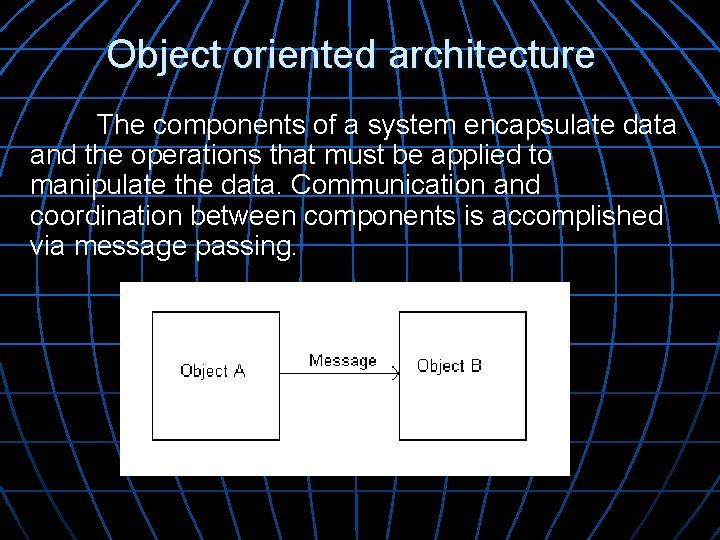 Object oriented architecture

The components of a system encapsulate data and the operations that must be applied to manipulate the data. Communication and coordination between components is accomplished via message passing.

Object A

Message

Object B